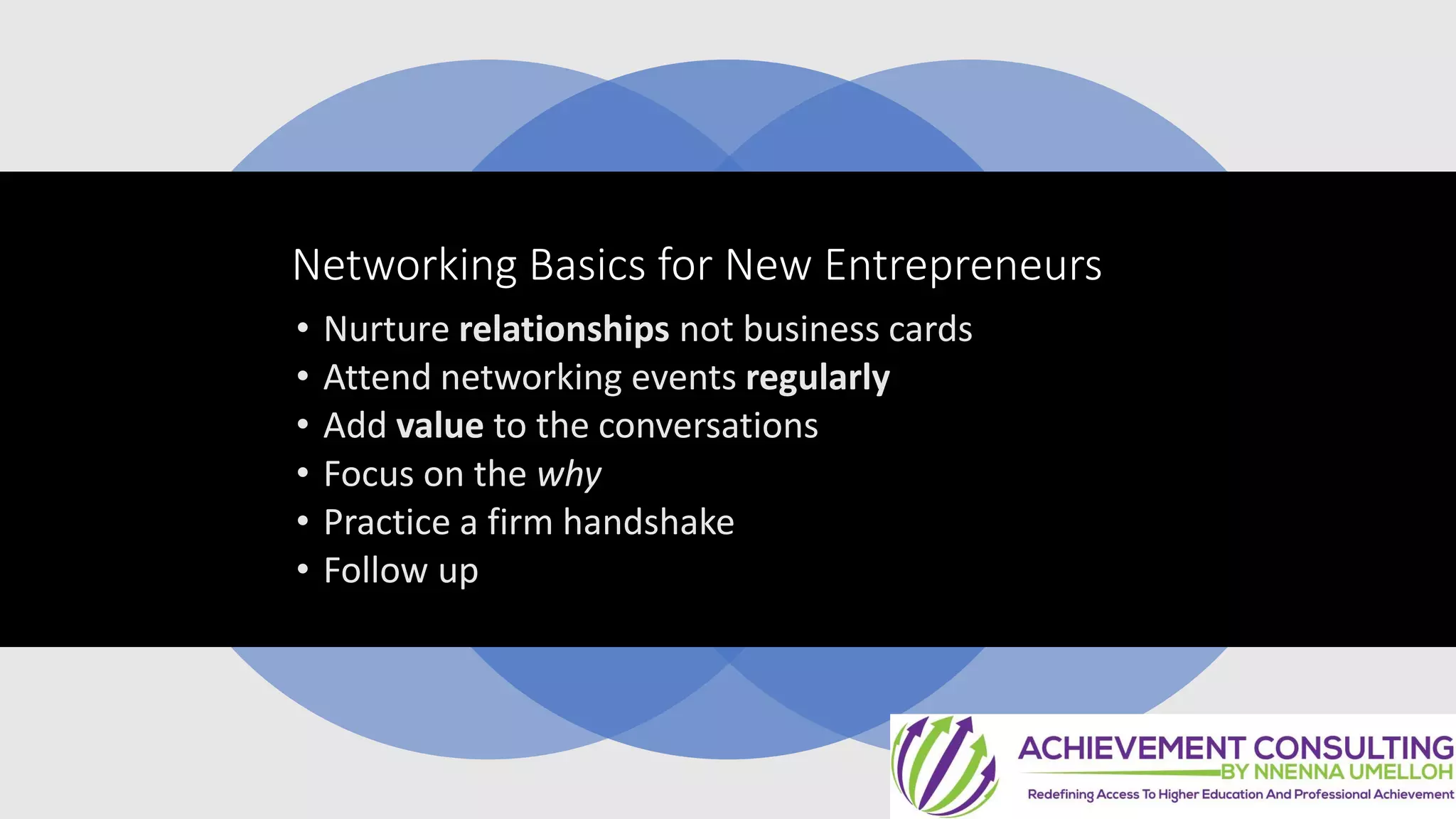 Networking Basics for New Entrepreneurs

• Nurture relationships not business cards
• Attend networking events regularly
• Add value to the conversations
• Focus on the why
• Practice a firm handshake
• Follow up

ACHIEVEMENT CONSULTING
BY NNENNA UMELLOH
Redefining Access To Higher Education And Professional Achievement